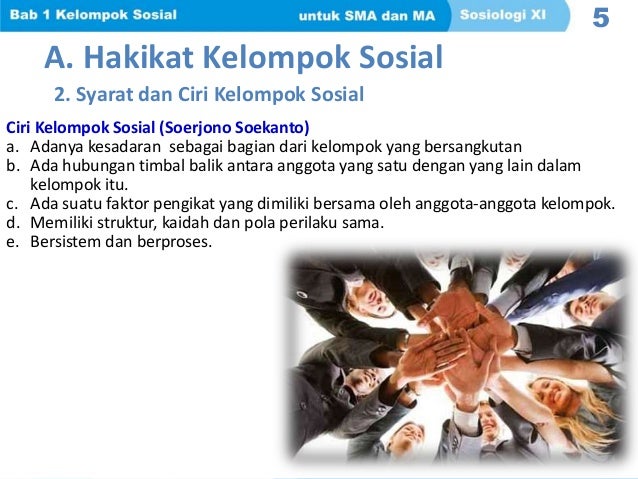 Bab 1 Kelompok Sosial untuk SMA dan MA Sosiologi XI 5

A. Hakikat Kelompok Sosial

2. Syarat dan Ciri Kelompok Sosial

Ciri Kelompok Sosial (Soerjono Soekanto)
a. Adanya kesadaran sebagai bagian dari kelompok yang bersangkutan
b. Ada hubungan timbal balik antara anggota yang satu dengan yang lain dalam kelompok itu.
c. Ada suatu faktor pengikat yang dimiliki bersama oleh anggota-anggota kelompok.
d. Memiliki struktur, kaidah dan pola perilaku sama.
e. Bersistem dan berproses.